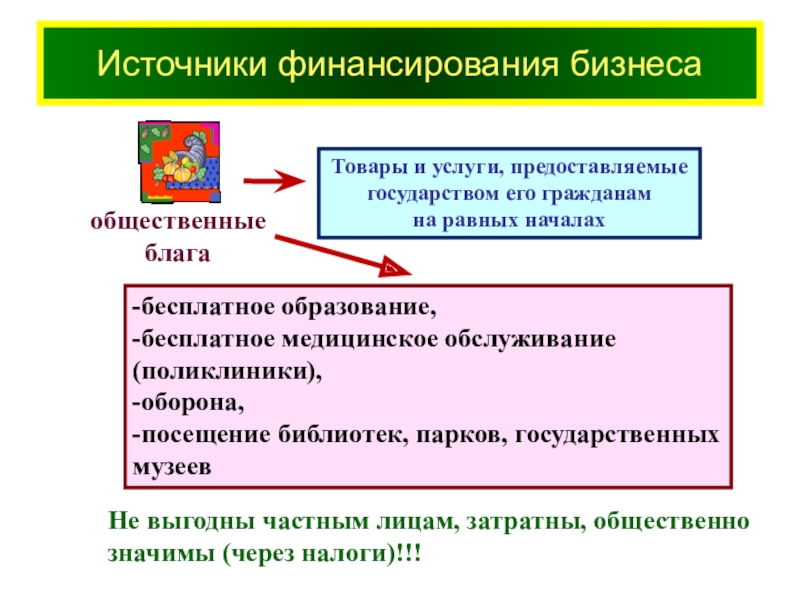 Источники финансирования бизнеса

общественные блага

Товары и услуги, предоставляемые государством его гражданам на равных началах

-бесплатное образование,
-бесплатное медицинское обслуживание (поликлиники),
-оборона,
-посещение библиотек, парков, государственных музеев

Не выгодны частным лицам, затратны, общественно значимы (через налоги)!!!